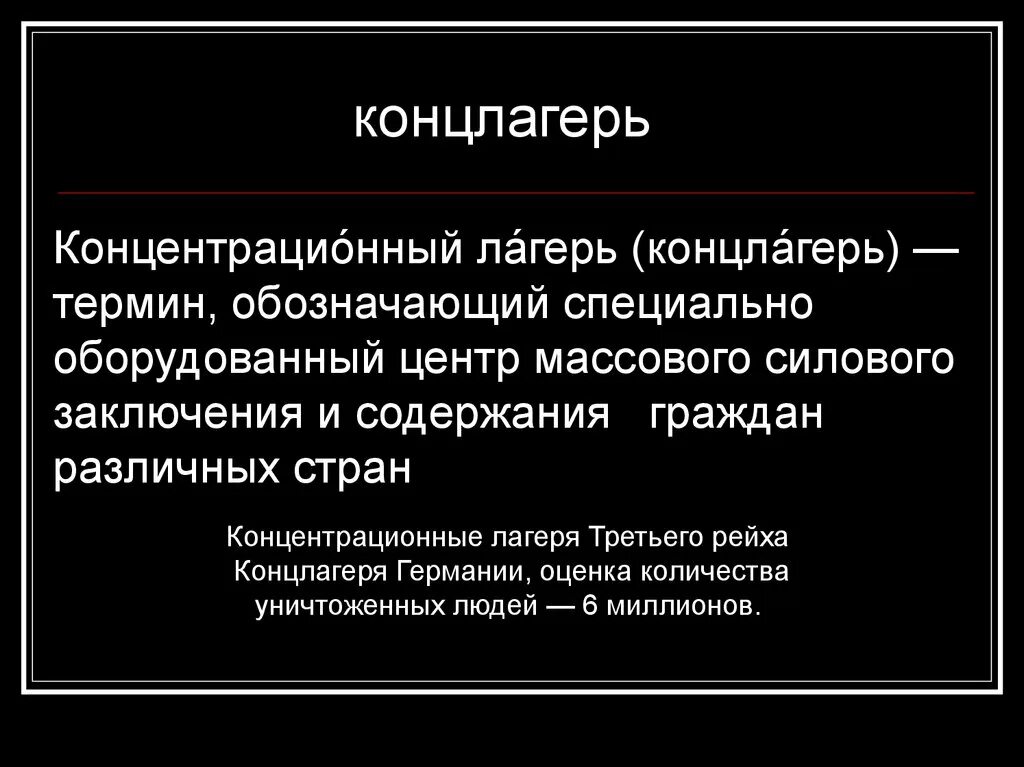 концлагерь

Концентрацио́нный ла́герь (концла́герь) — термин, обозначающий специально оборудованный центр массового силового заключения и содержания граждан различных стран

Концентрационные лагеря Третьего рейха
Концлагеря Германии, оценка количества уничтоженных людей — 6 миллионов.